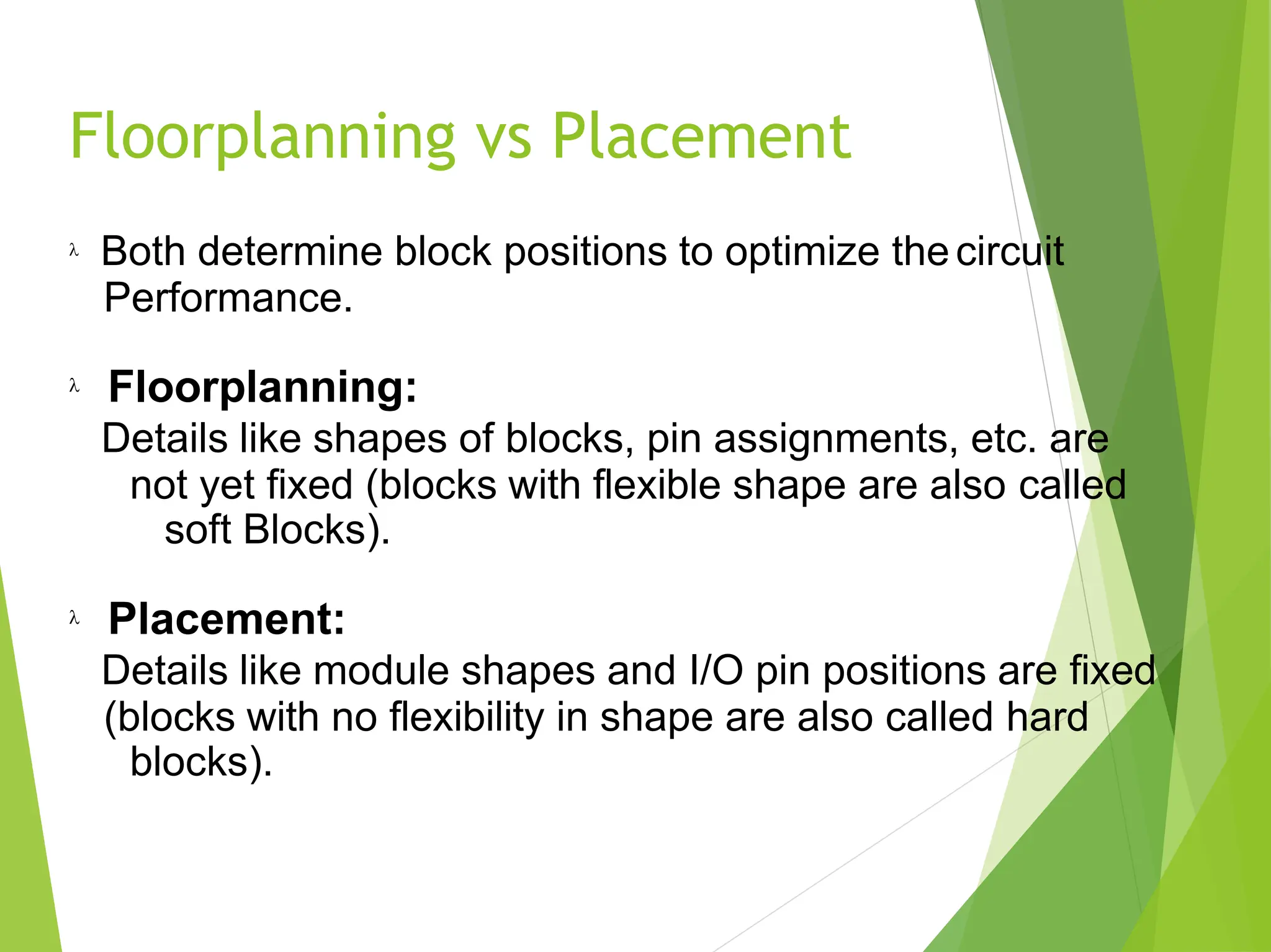 Floorplanning vs Placement

λ Both determine block positions to optimize the circuit Performance.

λ **Floorplanning:**
Details like shapes of blocks, pin assignments, etc. are not yet fixed (blocks with flexible shape are also called soft Blocks).

λ **Placement:**
Details like module shapes and I/O pin positions are fixed (blocks with no flexibility in shape are also called hard blocks).